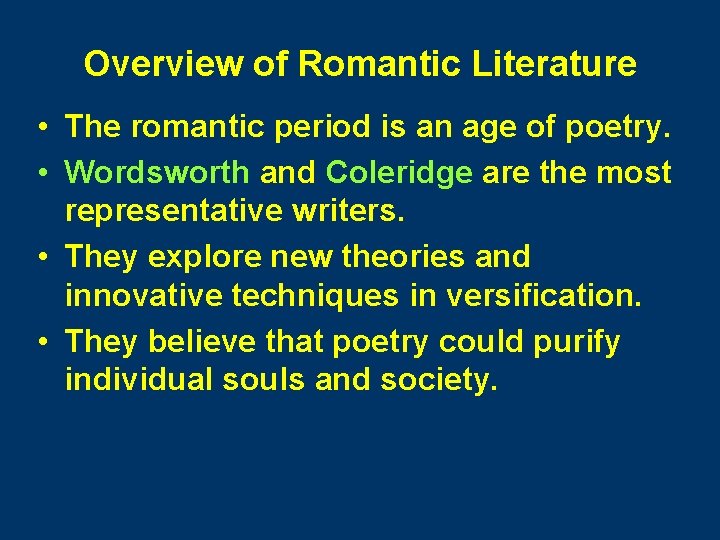 Overview of Romantic Literature

• The romantic period is an age of poetry.
• Wordsworth and Coleridge are the most representative writers.
• They explore new theories and innovative techniques in versification.
• They believe that poetry could purify individual souls and society.